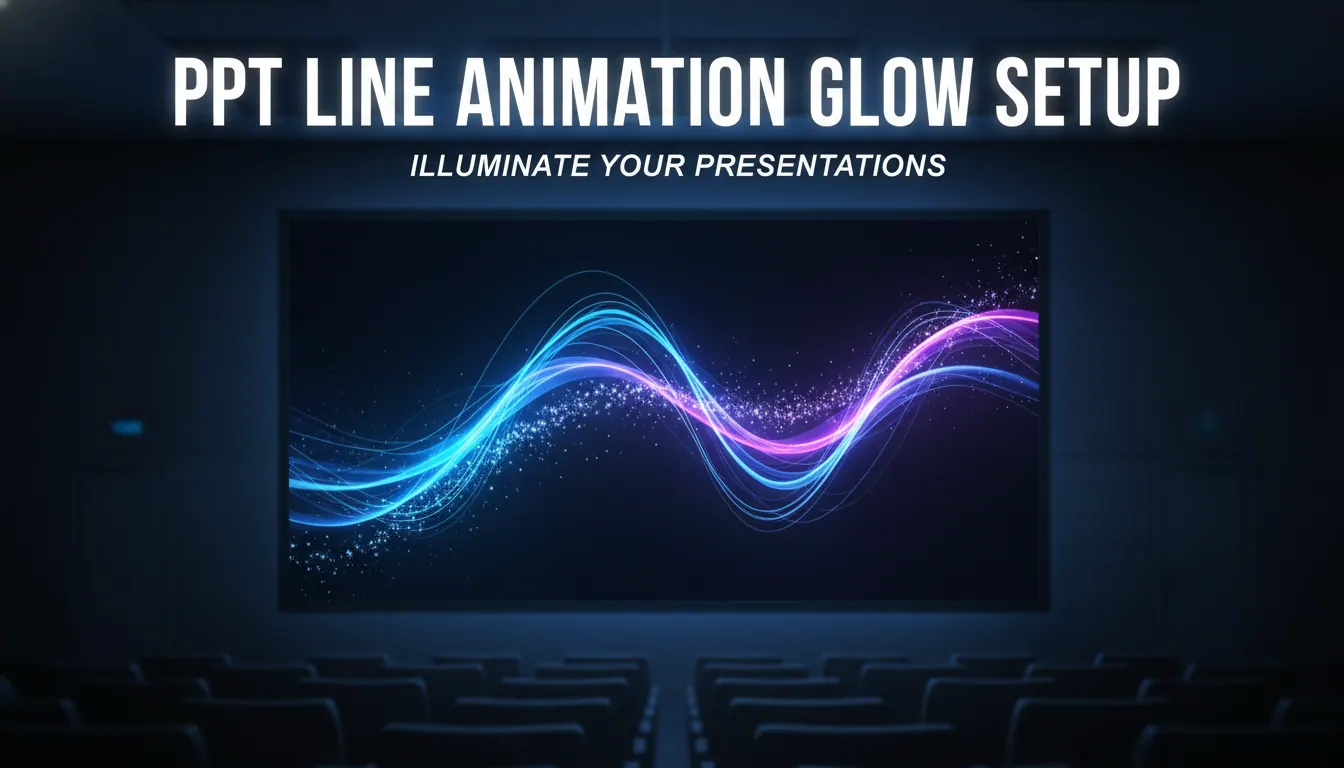 PPT LINE ANIMATION GLOW SETUP

ILLUMINATE YOUR PRESENTATIONS